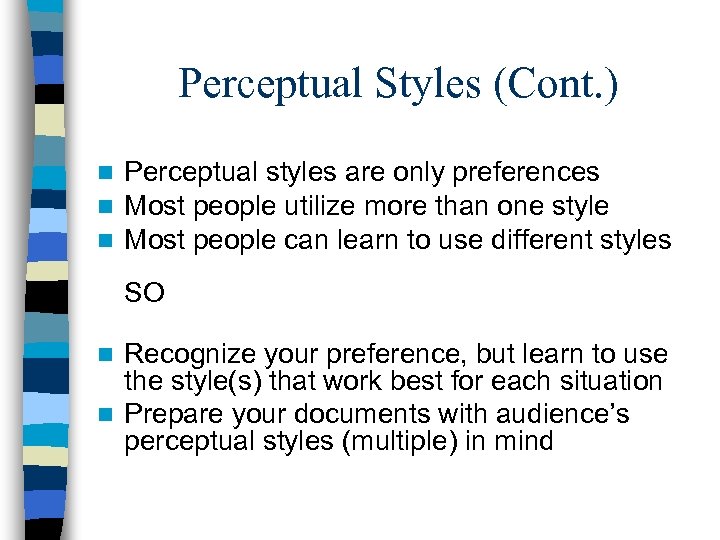 Perceptual Styles (Cont.)

- Perceptual styles are only preferences
- Most people utilize more than one style
- Most people can learn to use different styles

SO

- Recognize your preference, but learn to use the style(s) that work best for each situation
- Prepare your documents with audience's perceptual styles (multiple) in mind